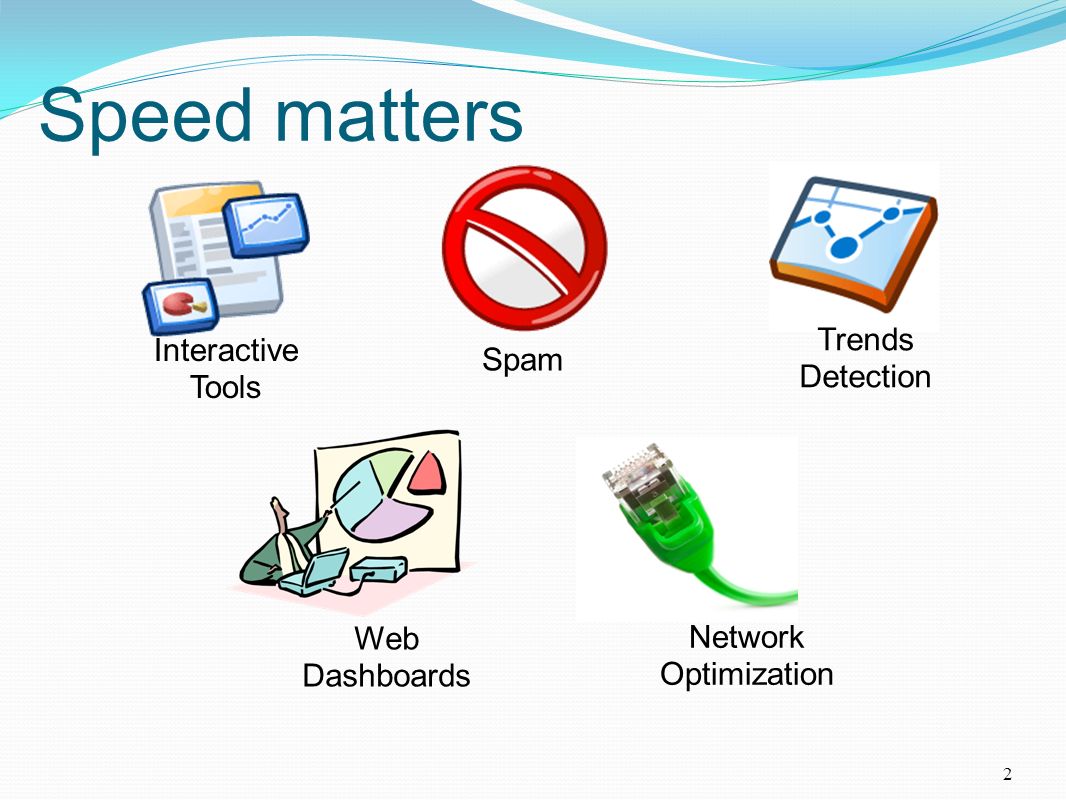 Speed matters

Interactive Tools

Spam

Trends Detection

Web Dashboards

Network Optimization

2